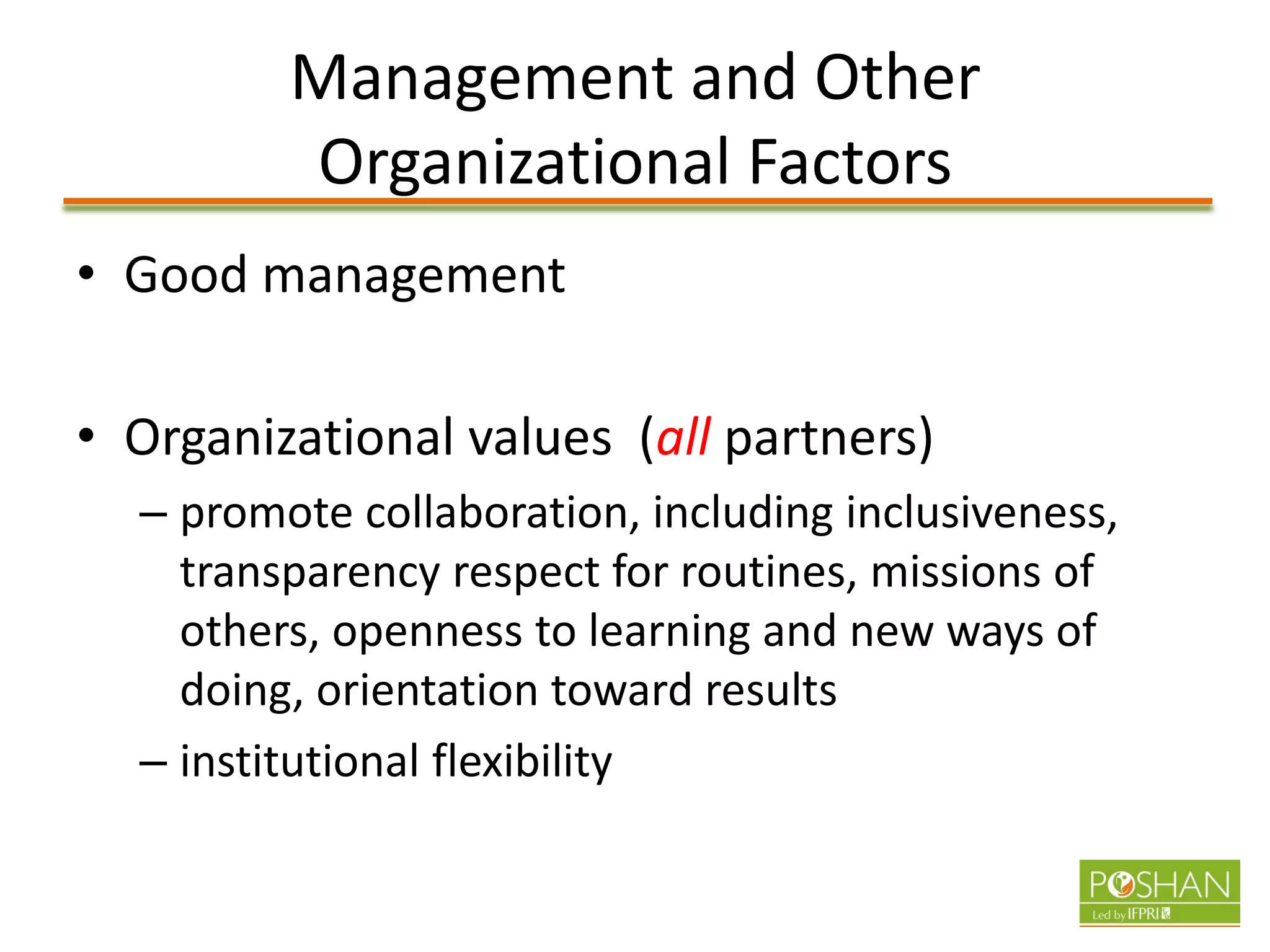 Management and Other Organizational Factors

• Good management

• Organizational values (all partners)

– promote collaboration, including inclusiveness, transparency respect for routines, missions of others, openness to learning and new ways of doing, orientation toward results

– institutional flexibility

POSHAN
Led by IFPRI